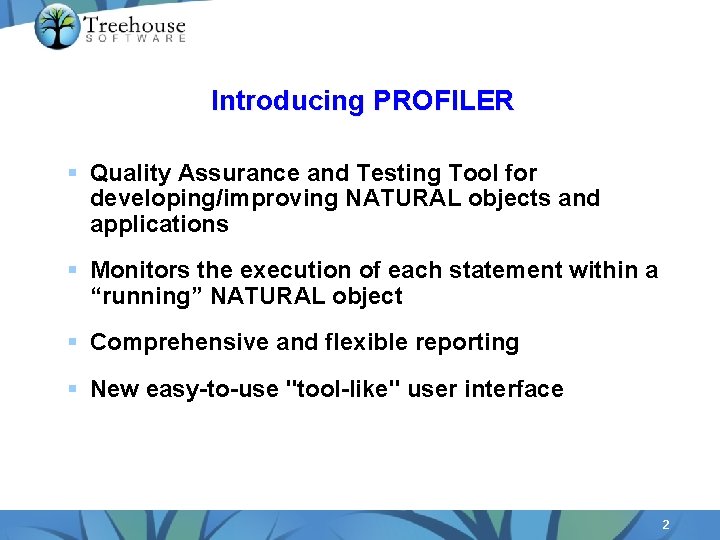 Treehouse
SOFTWARE

Introducing PROFILER

Quality Assurance and Testing Tool for developing/improving NATURAL objects and applications

Monitors the execution of each statement within a “running” NATURAL object

Comprehensive and flexible reporting

New easy-to-use "tool-like" user interface

2